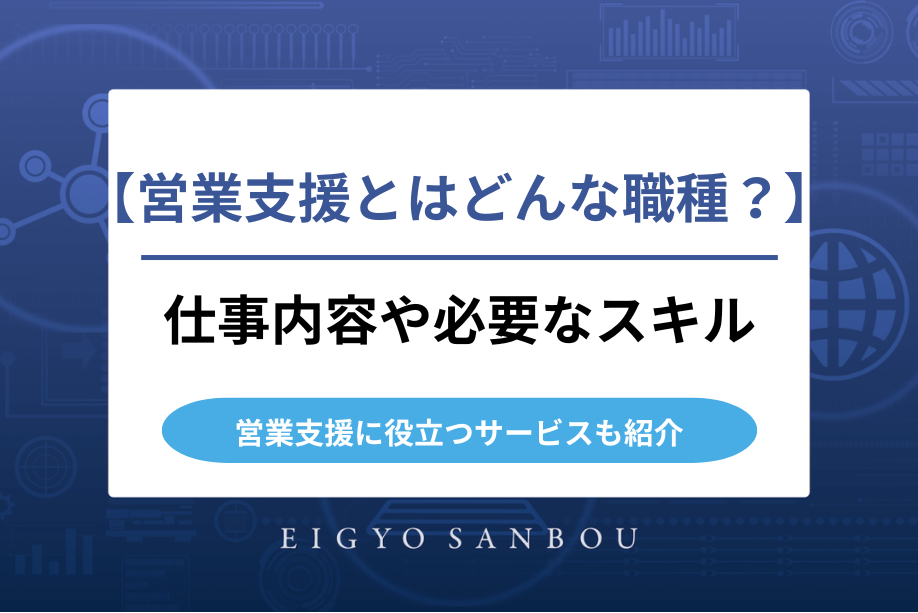 【営業支援とはどんな職種？】

仕事内容や必要なスキル

営業支援に役立つサービスも紹介

EIGYO SANBOU